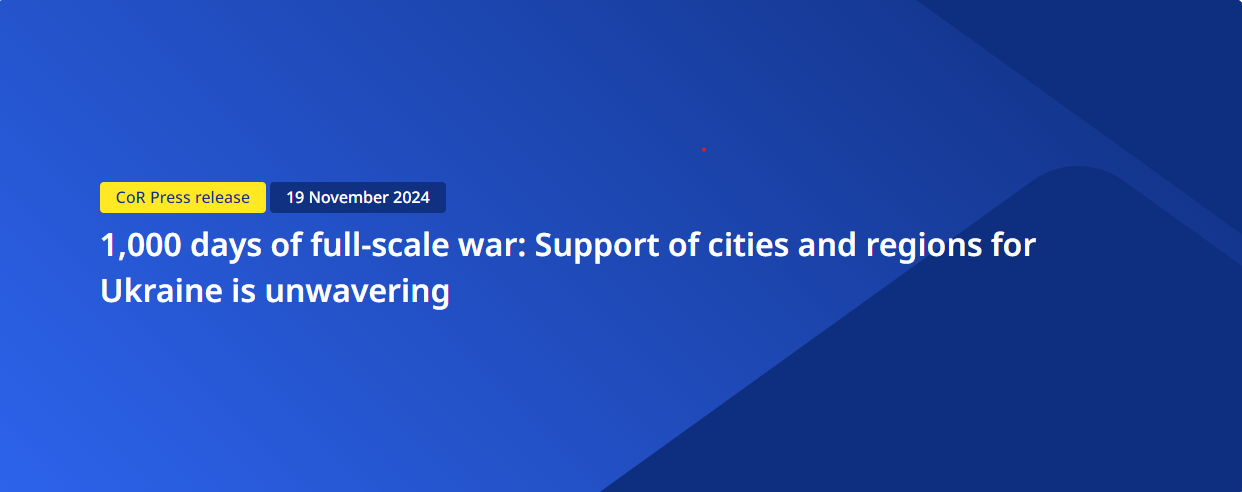 CoR Press release
19 November 2024

1,000 days of full-scale war: Support of cities and regions for Ukraine is unwavering